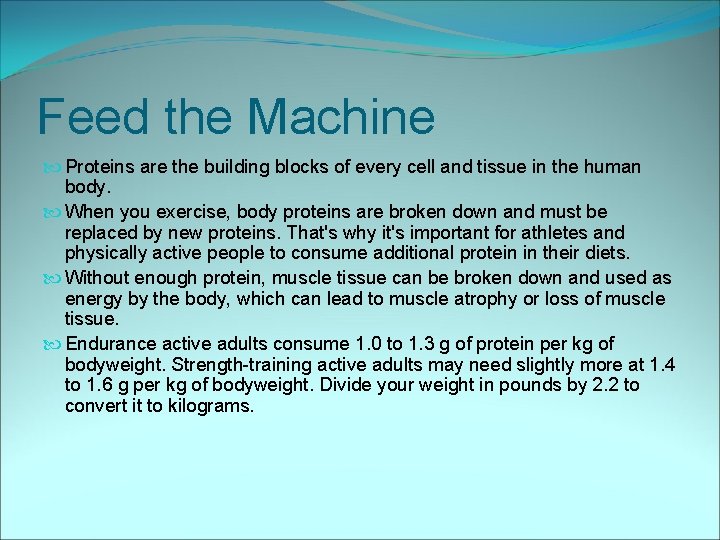 Feed the Machine

Proteins are the building blocks of every cell and tissue in the human body.

When you exercise, body proteins are broken down and must be replaced by new proteins. That's why it's important for athletes and physically active people to consume additional protein in their diets.

Without enough protein, muscle tissue can be broken down and used as energy by the body, which can lead to muscle atrophy or loss of muscle tissue.

Endurance active adults consume 1.0 to 1.3 g of protein per kg of bodyweight. Strength-training active adults may need slightly more at 1.4 to 1.6 g per kg of bodyweight. Divide your weight in pounds by 2.2 to convert it to kilograms.